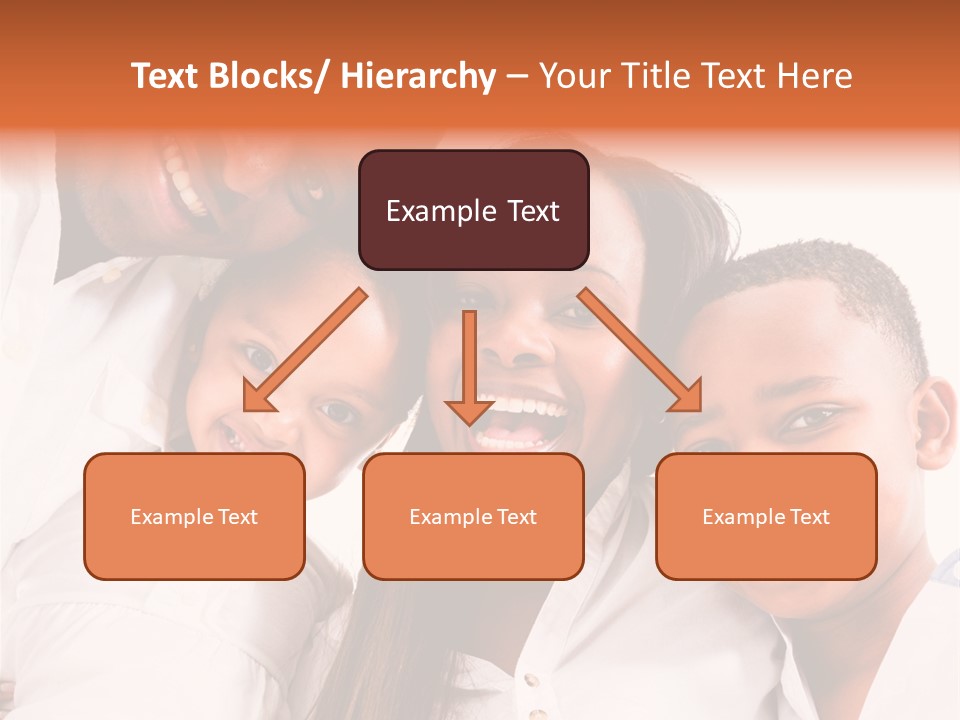 Text Blocks/ Hierarchy – Your Title Text Here

Example Text

Example Text

Example Text

Example Text